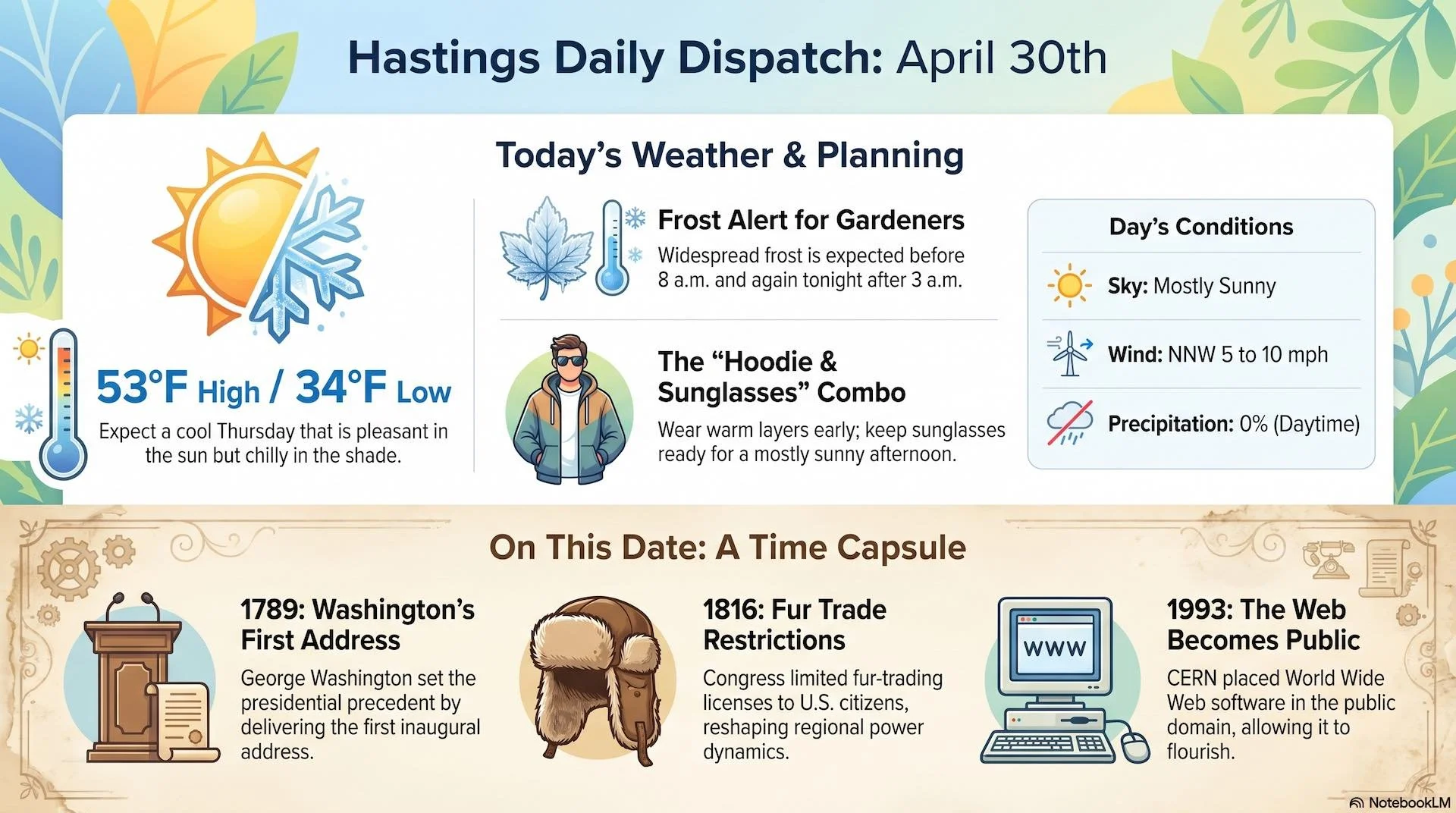 Hastings Daily Dispatch: April 30th

Today's Weather & Planning

53°F High / 34°F Low

Expect a cool Thursday that is pleasant in the sun but chilly in the shade.

Frost Alert for Gardeners

Widespread frost is expected before 8 a.m. and again tonight after 3 a.m.

The "Hoodie & Sunglasses" Combo

Wear warm layers early; keep sunglasses ready for a mostly sunny afternoon.

Day's Conditions

Sky: Mostly Sunny

Wind: NNW 5 to 10 mph

Precipitation: 0% (Daytime)

On This Date: A Time Capsule

1789: Washington's First Address

George Washington set the presidential precedent by delivering the first inaugural address.

1816: Fur Trade Restrictions

Congress limited fur-trading licenses to U.S. citizens, reshaping regional power dynamics.

WWW

1993: The Web Becomes Public

CERN placed World Wide Web software in the public domain, allowing it to flourish.

NotebookLM